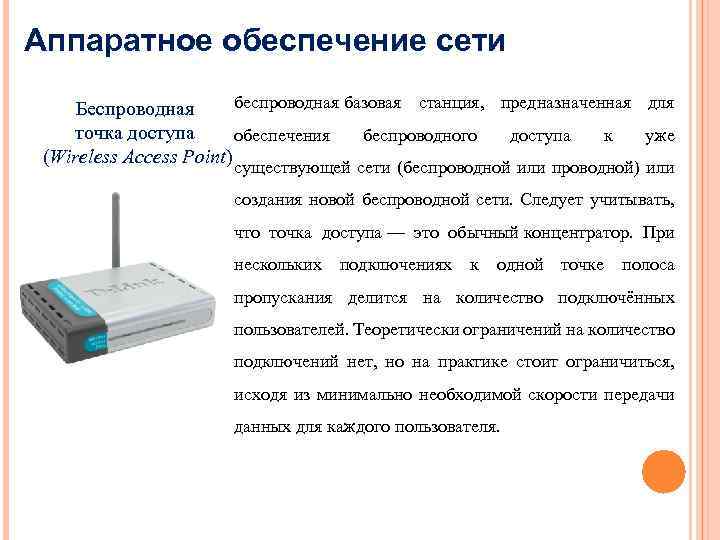 Аппаратное обеспечение сети

Беспроводная точка доступа (Wireless Access Point)

беспроводная базовая станция, предназначенная для обеспечения беспроводного доступа к уже существующей сети (беспроводной или проводной) или создания новой беспроводной сети. Следует учитывать, что точка доступа — это обычный концентратор. При нескольких подключениях к одной точке полоса пропускания делится на количество подключённых пользователей. Теоретически ограничений на количество подключений нет, но на практике стоит ограничиться, исходя из минимально необходимой скорости передачи данных для каждого пользователя.

D-Link